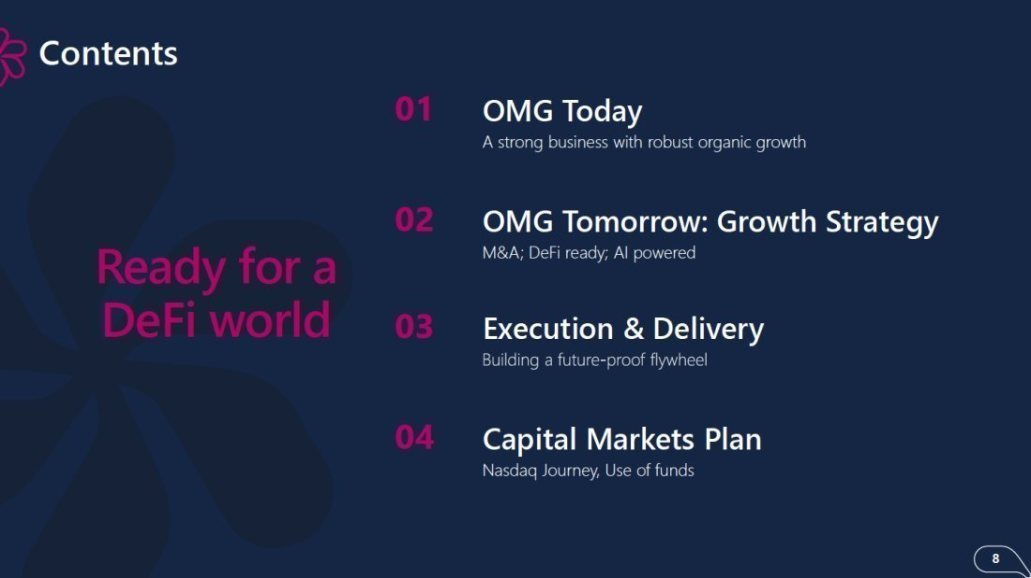 Contents

Ready for a DeFi world

01 OMG Today
A strong business with robust organic growth

02 OMG Tomorrow: Growth Strategy
M&A; DeFi ready; AI powered

03 Execution & Delivery
Building a future-proof flywheel

04 Capital Markets Plan
Nasdaq Journey, Use of funds

8